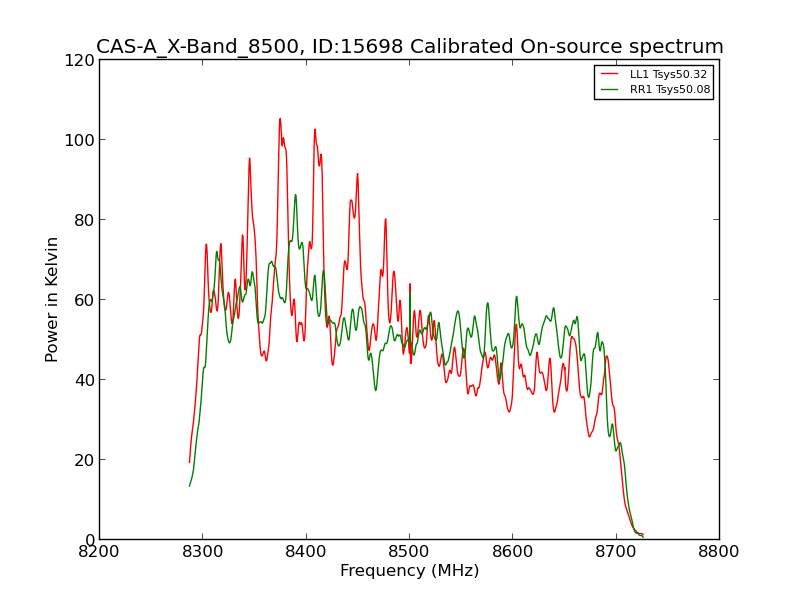 CAS-A_X-Band_8500, ID:15698 Calibrated On-source spectrum

LL1 Tsys50.32
RR1 Tsys50.08

Power in Kelvin

120
100
80
60
40
20
0

8200 8300 8400 8500 8600 8700 8800

Frequency (MHz)